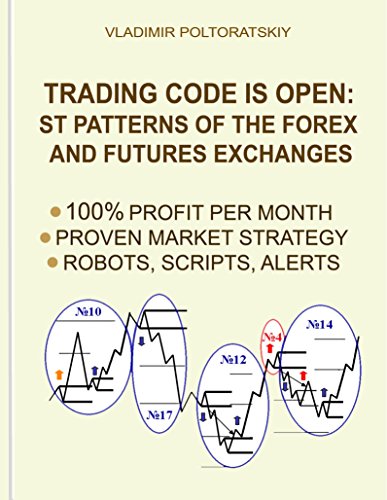 VLADIMIR POLTORATSKIY

TRADING CODE IS OPEN: ST PATTERNS OF THE FOREX AND FUTURES EXCHANGES

• 100% PROFIT PER MONTH
• PROVEN MARKET STRATEGY
• ROBOTS, SCRIPTS, ALERTS

№10
№17
№12
№4
№14